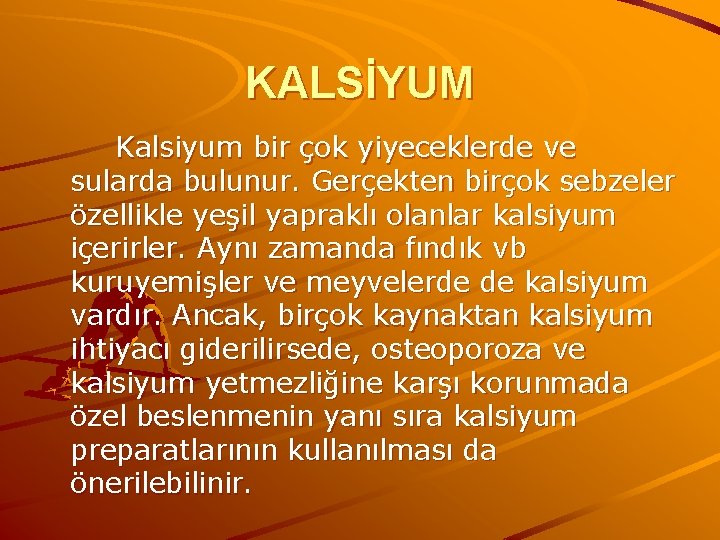 KALSİYUM

Kalsiyum bir çok yiyeceklerde ve sularda bulunur. Gerçekten birçok sebzeler özellikle yeşil yapraklı olanlar kalsiyum içerirler. Aynı zamanda fındık vb kuruyemişler ve meyvelerde de kalsiyum vardır. Ancak, birçok kaynaktan kalsiyum ihtiyacı giderilirsede, osteoporoza ve kalsiyum yetmezliğine karşı korunmada özel beslenmenin yanı sıra kalsiyum preparatlarının kullanılması da önerilebilinir.